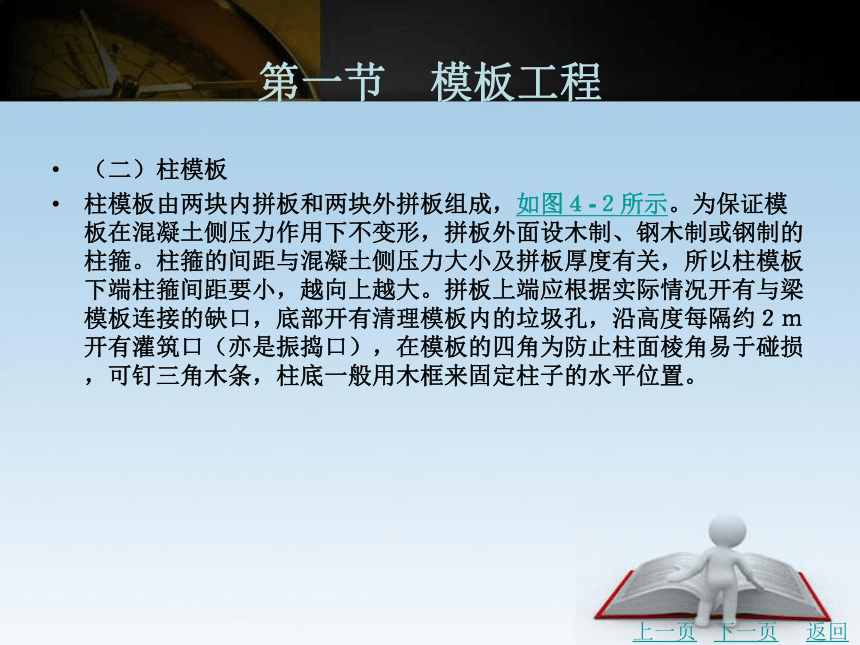 第一节　模板工程

• （二）柱模板

• 柱模板由两块内拼板和两块外拼板组成，如图 4 - 2 所示。为保证模板在混凝土侧压力作用下不变形，拼板外面设木制、钢木制或钢制的柱箍。柱箍的间距与混凝土侧压力大小及拼板厚度有关，所以柱模板下端柱箍间距要小，越向上越大。拼板上端应根据实际情况开有与梁模板连接的缺口，底部开有清理模板内的垃圾孔，沿高度每隔约 2 m 开有灌筑口（亦是振捣口），在模板的四角为防止柱面棱角易于碰损，可钉三角木条，柱底一般用木框来固定柱子的水平位置。

上一页　下一页　返回